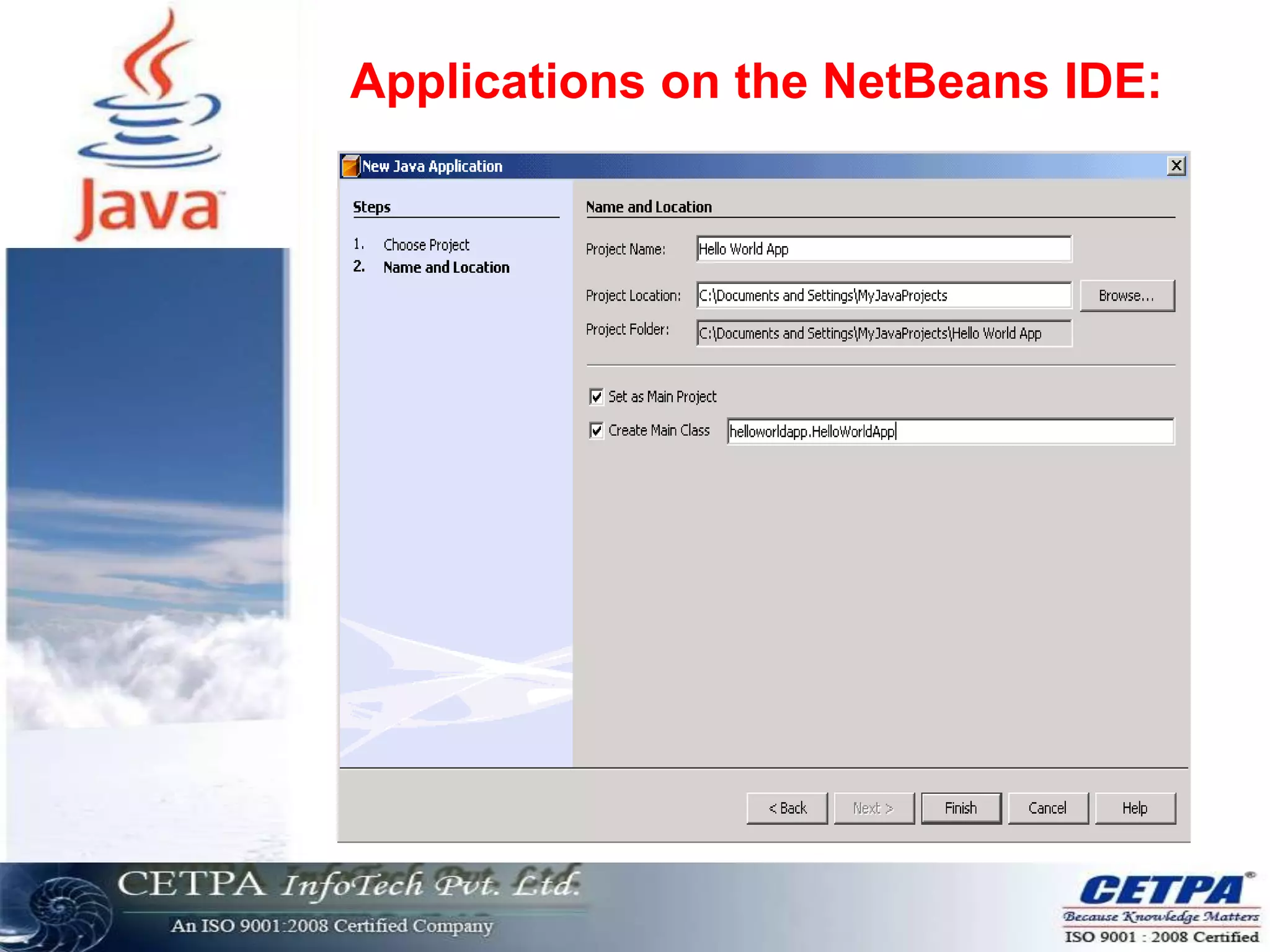 Java

Applications on the NetBeans IDE:

New Java Application

Steps

1. Choose Project
2. Name and Location

Name and Location

Project Name: Hello World App

Project Location: C:\Documents and Settings\MyJavaProjects Browse...

Project Folder: C:\Documents and Settings\MyJavaProjects\Hello World App

Set as Main Project

Create Main Class helloworldapp.HelloWorldApp

< Back Next > Finish Cancel Help

CETPA InfoTech Pvt. Ltd.
An ISO 9001:2008 Certified Company

CETPA
Because Knowledge Matters
ISO 9001 : 2008 Certified